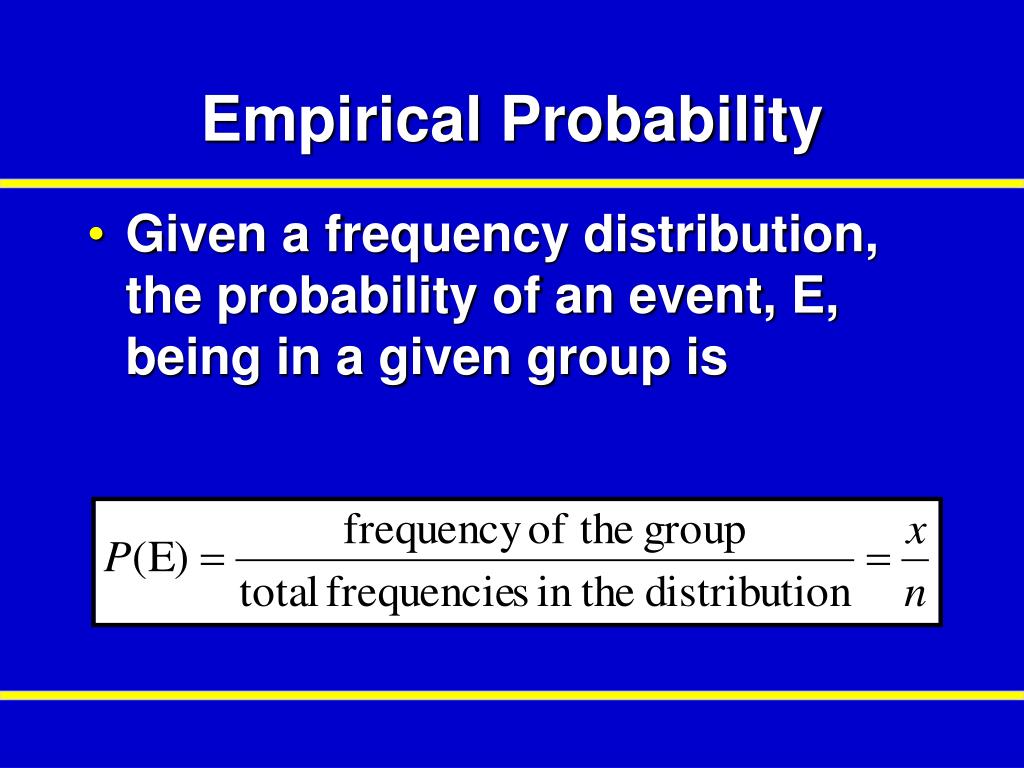 Empirical Probability

• Given a frequency distribution, the probability of an event, E, being in a given group is

$P(\text{E}) = \frac{\text{frequency of the group}}{\text{total frequencies in the distribution}} = \frac{x}{n}$